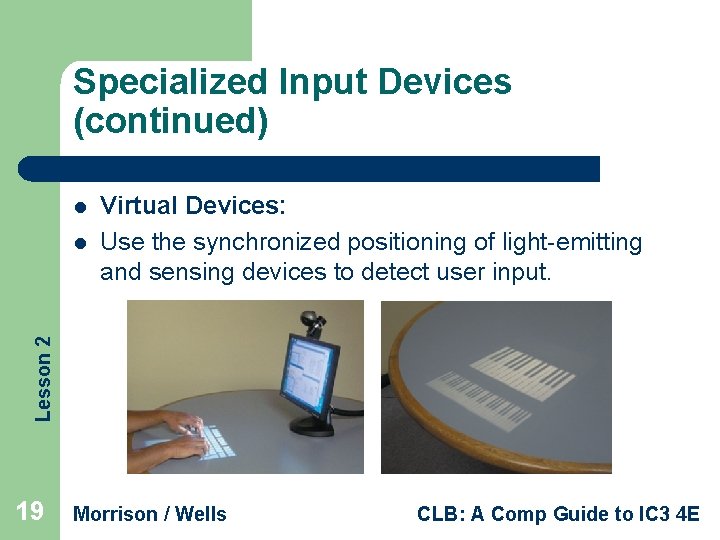 Specialized Input Devices (continued)

- Virtual Devices:
- Use the synchronized positioning of light-emitting and sensing devices to detect user input.

Lesson 2

19 Morrison / Wells CLB: A Comp Guide to IC3 4E